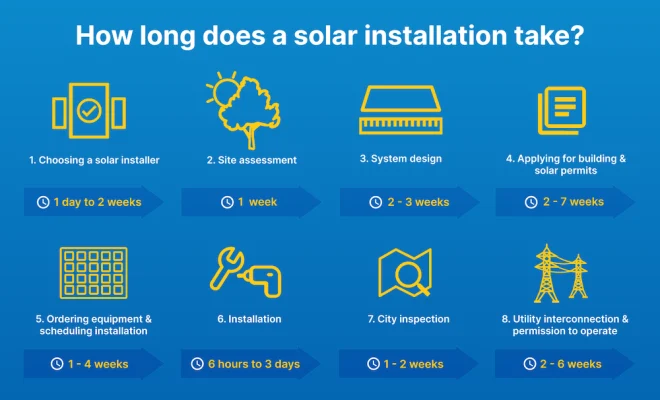 How long does a solar installation take?

1. Choosing a solar installer

1 day to 2 weeks

2. Site assessment

1 week

3. System design

2 - 3 weeks

4. Applying for building & solar permits

2 - 7 weeks

5. Ordering equipment & scheduling installation

1 - 4 weeks

6. Installation

6 hours to 3 days

7. City inspection

1 - 2 weeks

8. Utility interconnection & permission to operate

2 - 6 weeks